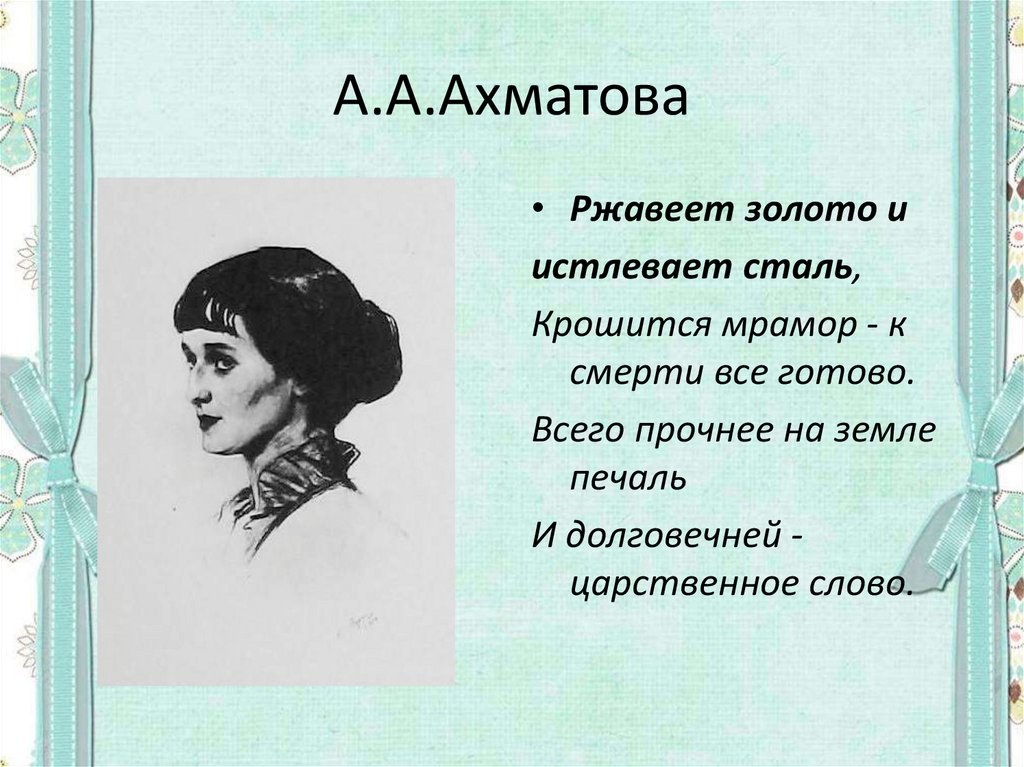 А.А.Ахматова

• Ржавеет золото и истлевает сталь,

Крошится мрамор - к смерти все готово.

Всего прочнее на земле печаль

И долговечней - царственное слово.